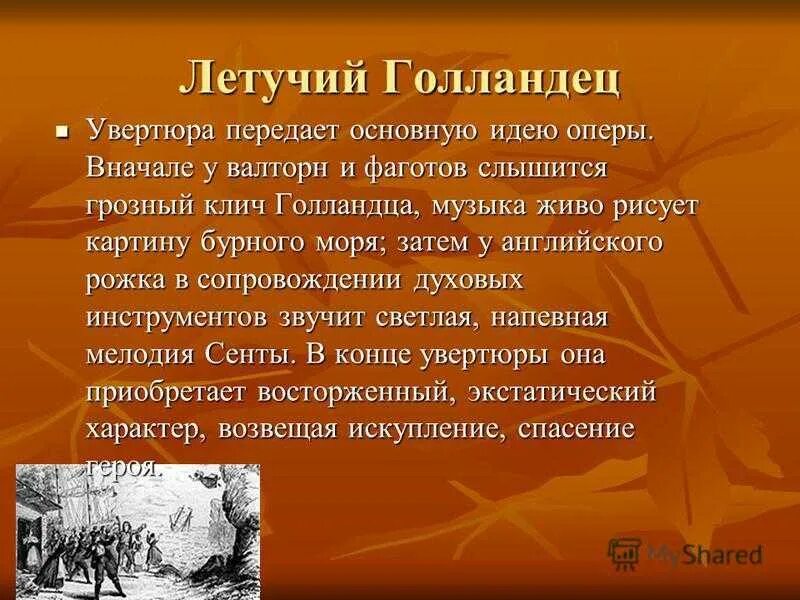 Летучий Голландец

Увертюра передает основную идею оперы. Вначале у валторн и фаготов слышится грозный клич Голландца, музыка живо рисует картину бурного моря; затем у английского рожка в сопровождении духовых инструментов звучит светлая, напевная мелодия Сенты. В конце увертюры она приобретает восторженный, экстатический характер, возвещая искупление, спасение героя.

MyShared